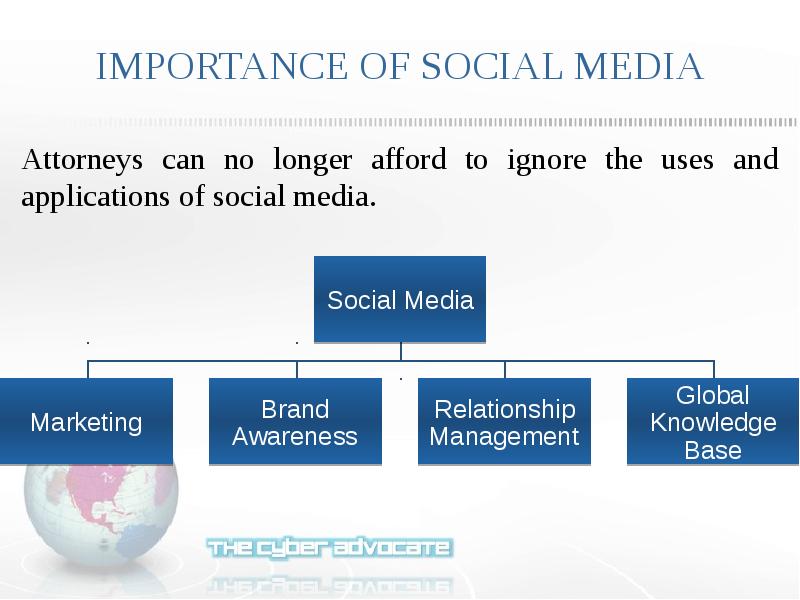 IMPORTANCE OF SOCIAL MEDIA

Attorneys can no longer afford to ignore the uses and applications of social media.

Social Media

Marketing

Brand Awareness

Relationship Management

Global Knowledge Base

THE CYBER ADVOCATE